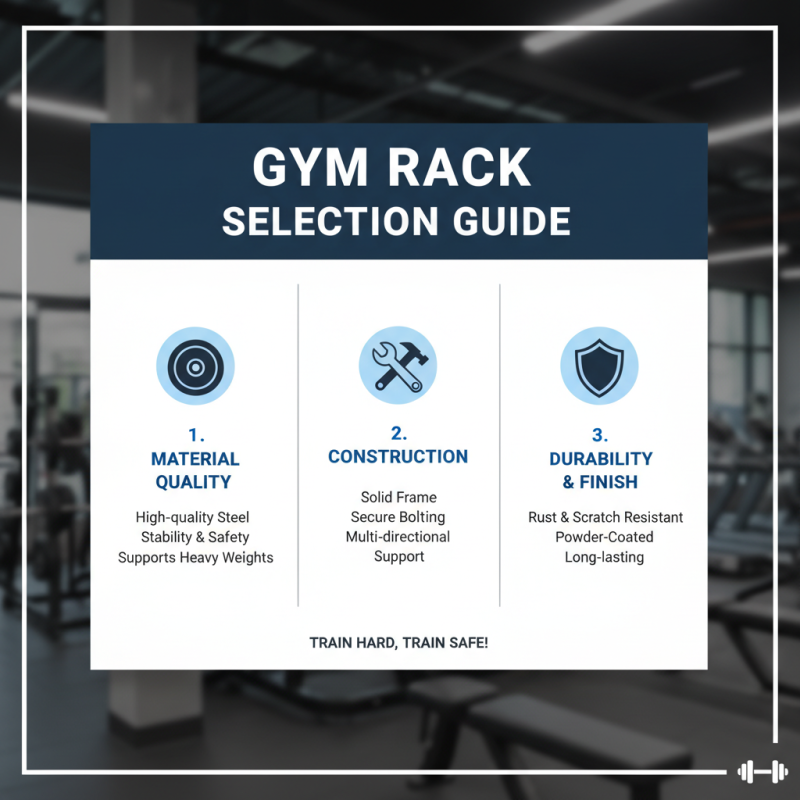 GYM RACK
SELECTION GUIDE

1.
MATERIAL QUALITY

High-quality Steel
Stability & Safety
Supports Heavy Weights

2.
CONSTRUCTION

Solid Frame
Secure Bolting
Multi-directional Support

3.
DURABILITY & FINISH

Rust & Scratch Resistant
Powder-Coated
Long-lasting

TRAIN HARD, TRAIN SAFE!